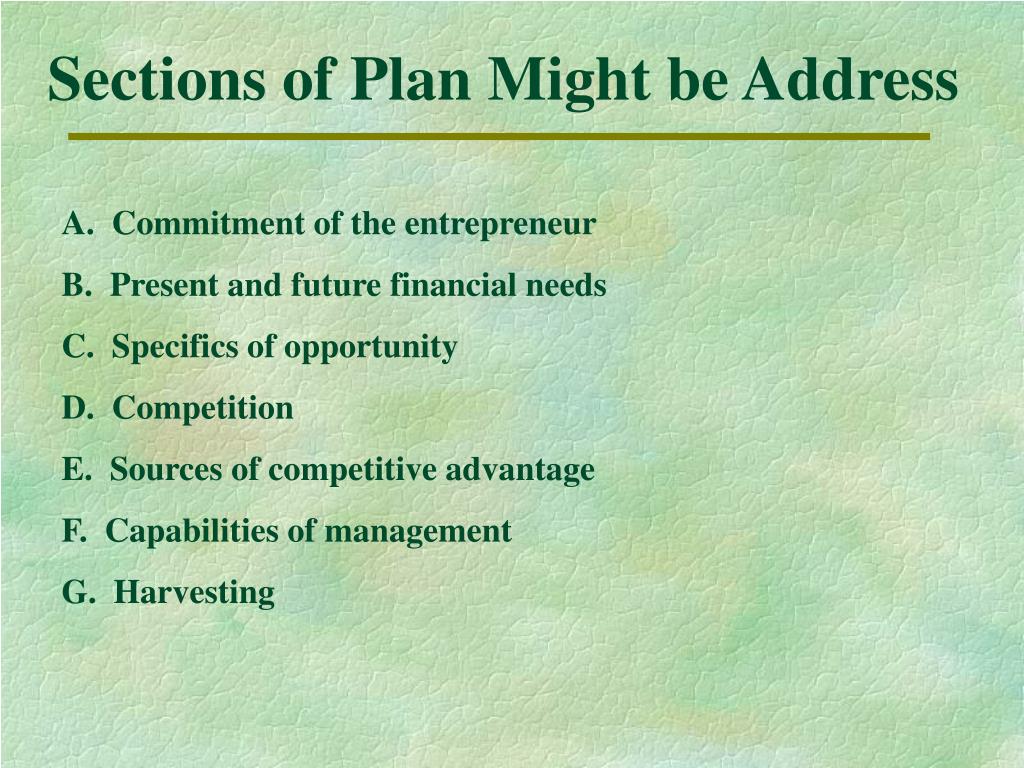 Sections of Plan Might be Address

A. Commitment of the entrepreneur

B. Present and future financial needs

C. Specifics of opportunity

D. Competition

E. Sources of competitive advantage

F. Capabilities of management

G. Harvesting